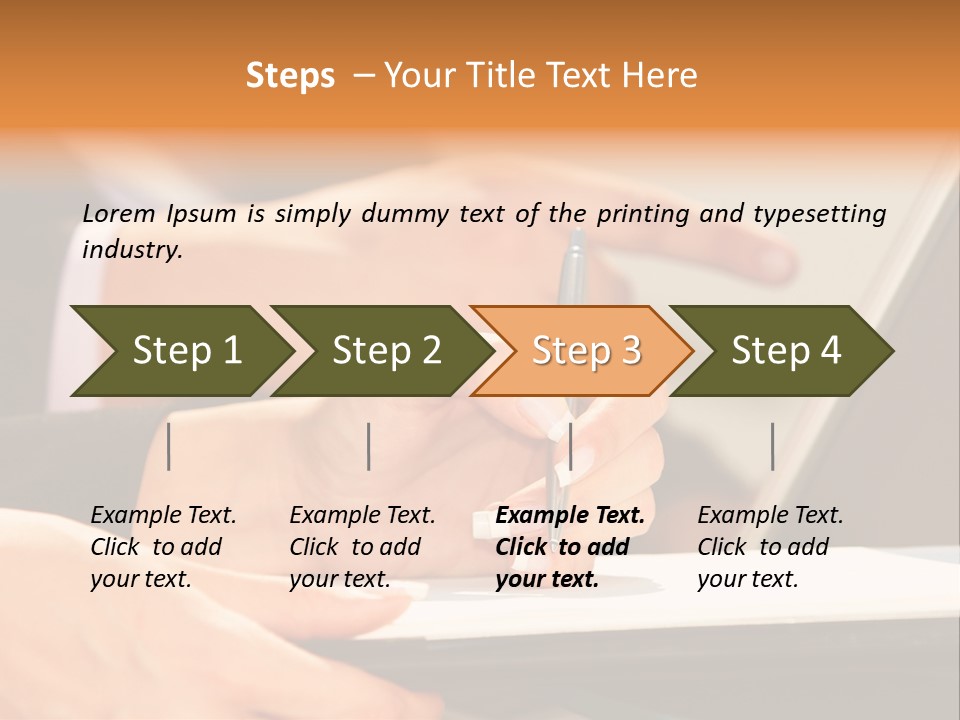 Steps – Your Title Text Here

Lorem Ipsum is simply dummy text of the printing and typesetting industry.

Step 1

Step 2

Step 3

Step 4

Example Text. Click to add your text.

Example Text. Click to add your text.

Example Text. Click to add your text.

Example Text. Click to add your text.